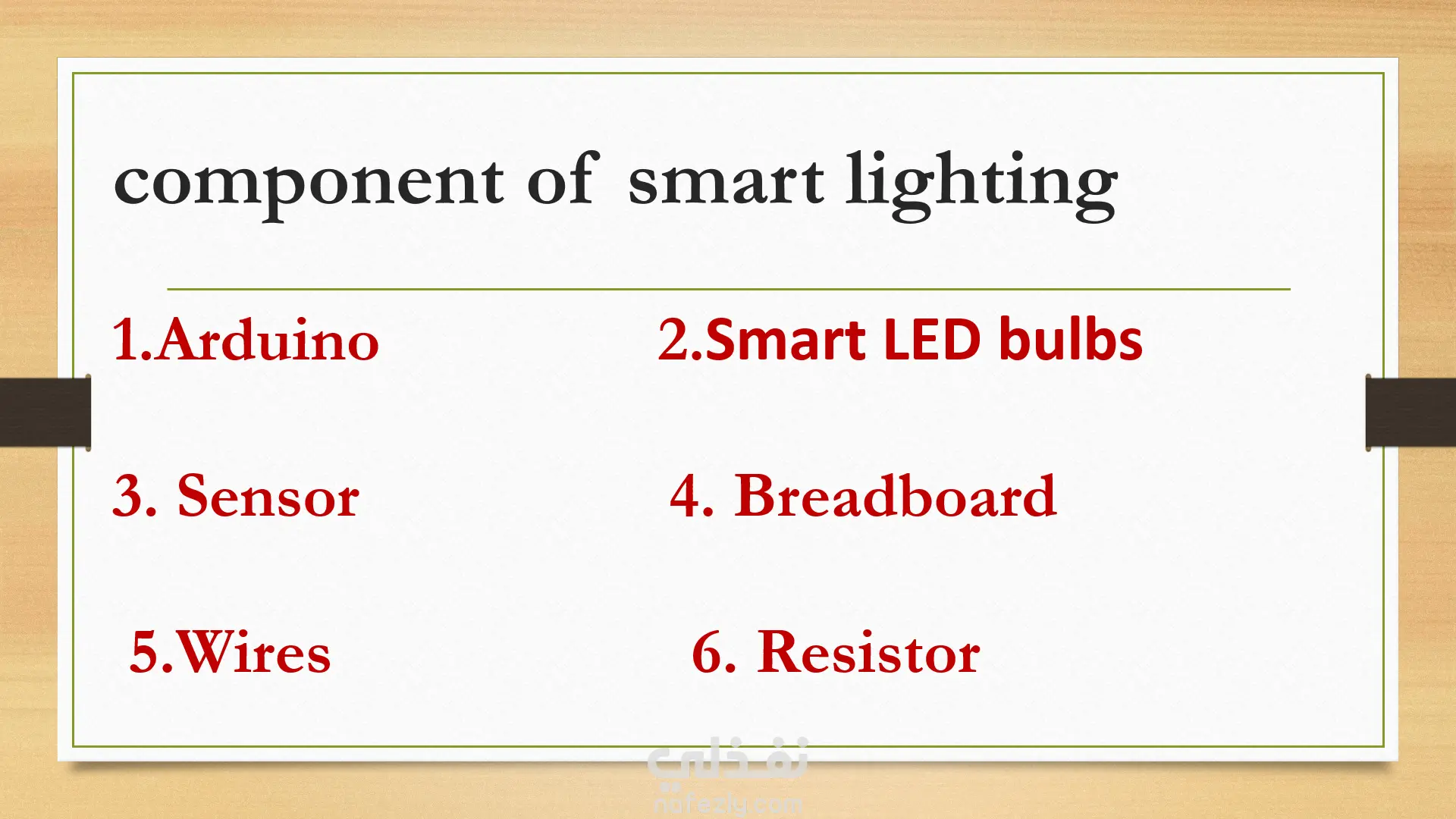 component of smart lighting

1.Arduino

2.Smart LED bulbs

3. Sensor

4. Breadboard

5.Wires

6. Resistor

نفذلي
nafezly.com